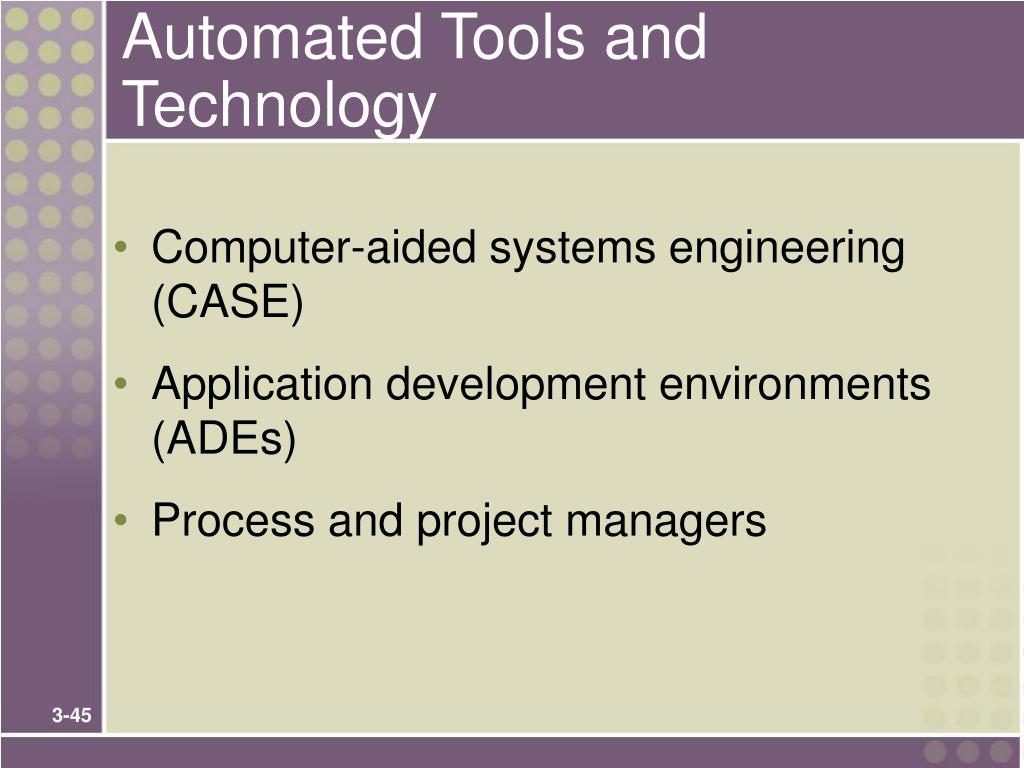 Automated Tools and Technology

• Computer-aided systems engineering (CASE)
• Application development environments (ADEs)
• Process and project managers

3-45